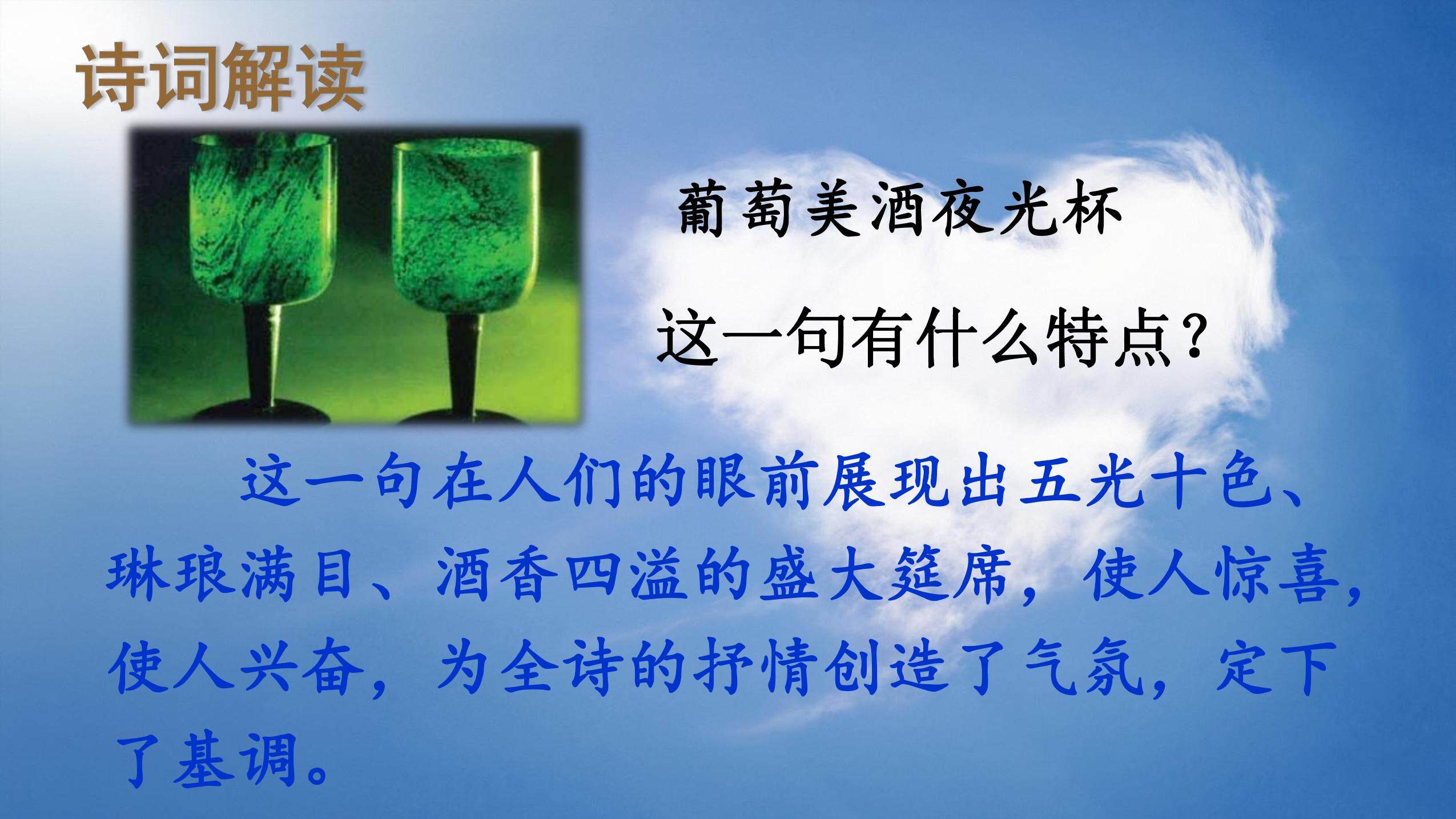 诗词解读

葡萄美酒夜光杯

这一句有什么特点？

这一句在人们的眼前展现出五光十色、琳琅满目、酒香四溢的盛大筵席，使人惊喜，使人兴奋，为全诗的抒情创造了气氛，定下了基调。